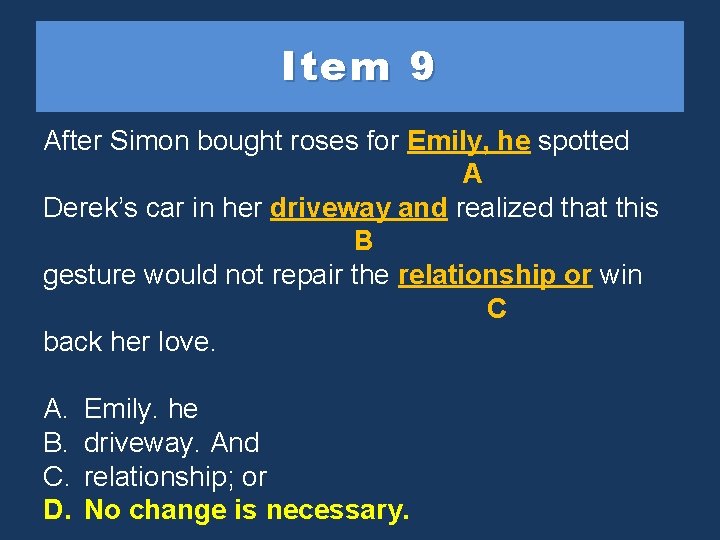 Item 9

After Simon bought roses for Emily, he spotted
A
Derek's car in her driveway and realized that this
B
gesture would not repair the relationship or win
C
back her love.

A. Emily. he
B. driveway. And
C. relationship; or
D. No change is necessary.